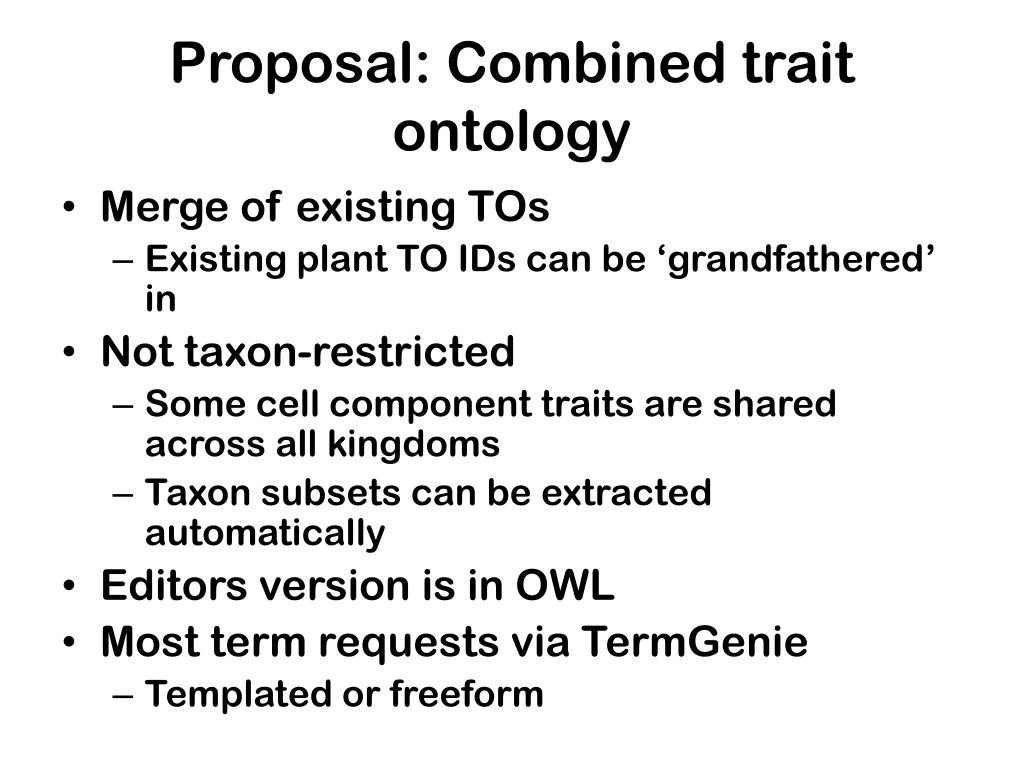 Proposal: Combined trait ontology

• Merge of existing TOs
 – Existing plant TO IDs can be ‘grandfathered’ in
• Not taxon-restricted
 – Some cell component traits are shared across all kingdoms
 – Taxon subsets can be extracted automatically
• Editors version is in OWL
• Most term requests via TermGenie
 – Templated or freeform